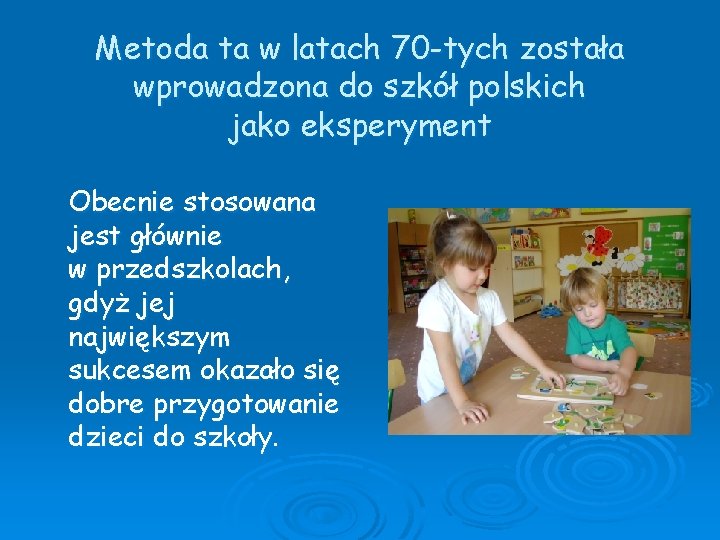 Metoda ta w latach 70-tych została wprowadzona do szkół polskich jako eksperyment

Obecnie stosowana jest głównie w przedszkolach, gdyż jej największym sukcesem okazało się dobre przygotowanie dzieci do szkoły.